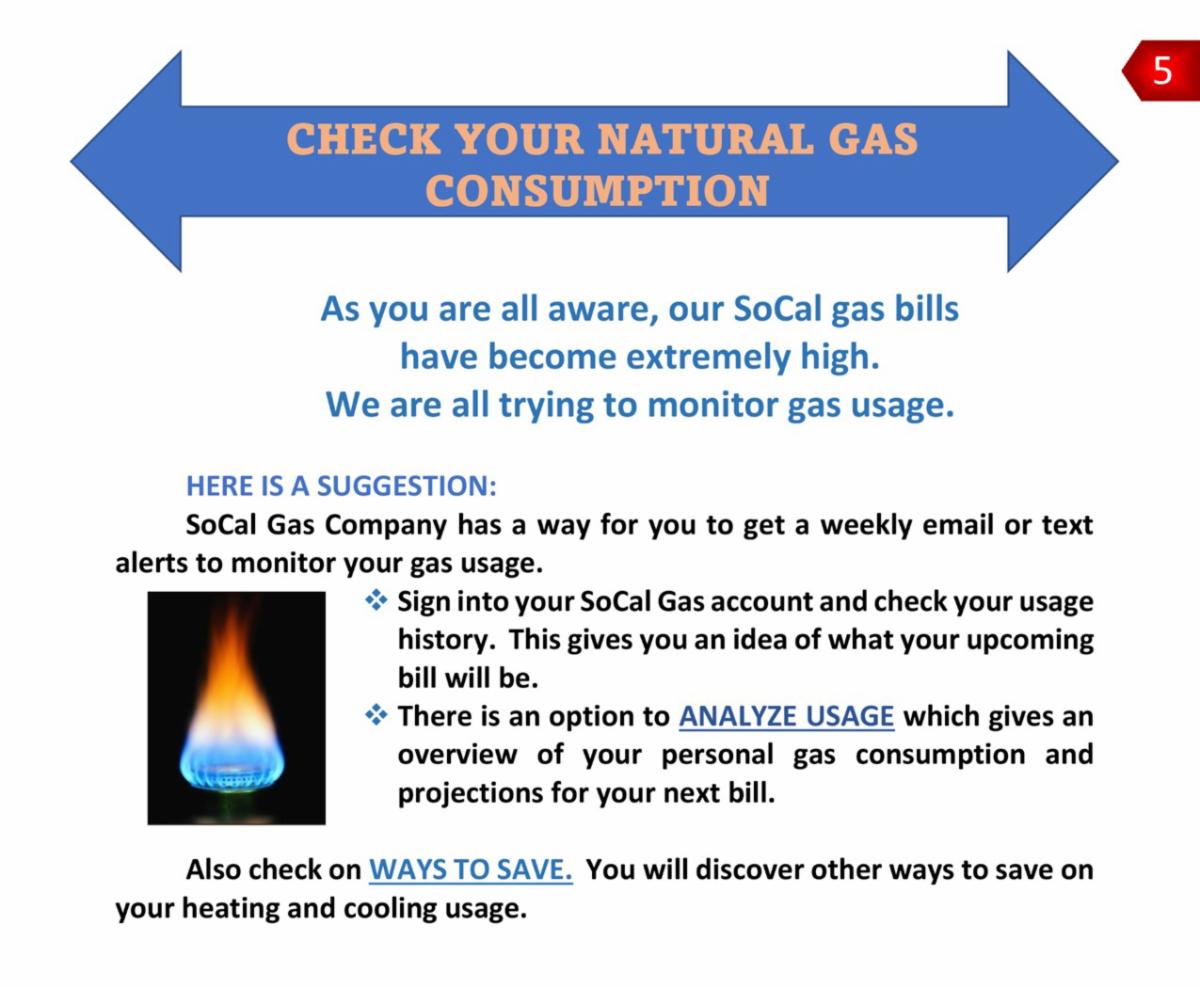 5

CHECK YOUR NATURAL GAS CONSUMPTION

As you are all aware, our SoCal gas bills have become extremely high. We are all trying to monitor gas usage.

HERE IS A SUGGESTION:

SoCal Gas Company has a way for you to get a weekly email or text alerts to monitor your gas usage.

❖ Sign into your SoCal Gas account and check your usage history. This gives you an idea of what your upcoming bill will be.

❖ There is an option to ANALYZE USAGE which gives an overview of your personal gas consumption and projections for your next bill.

Also check on WAYS TO SAVE. You will discover other ways to save on your heating and cooling usage.